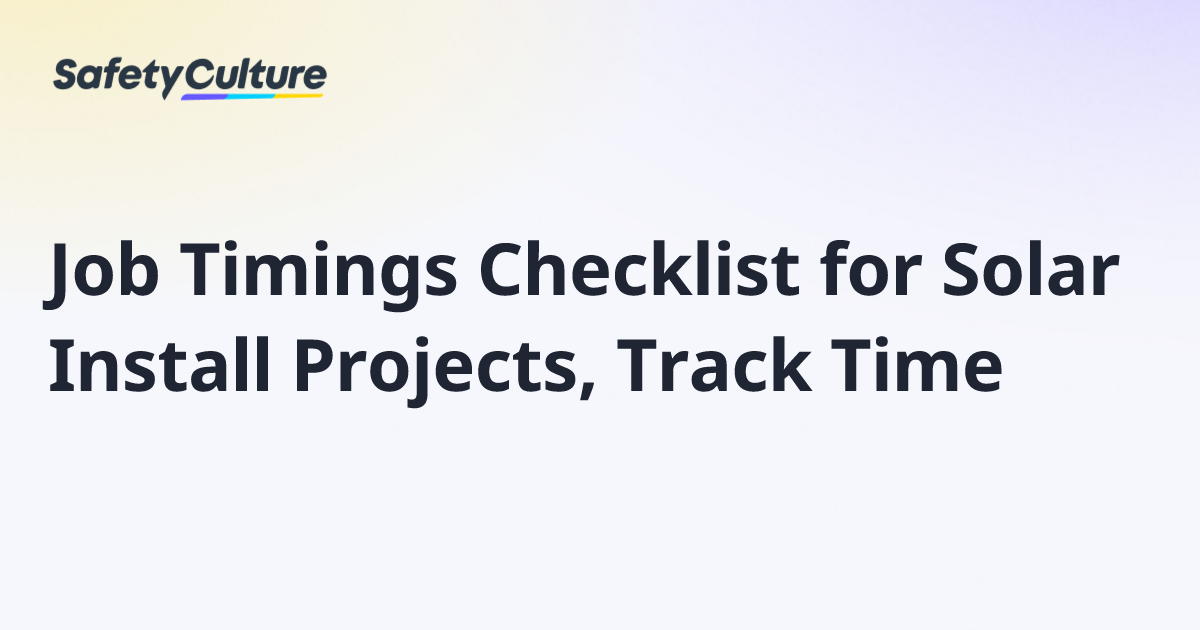 SafetyCulture

Job Timings Checklist for Solar Install Projects, Track Time